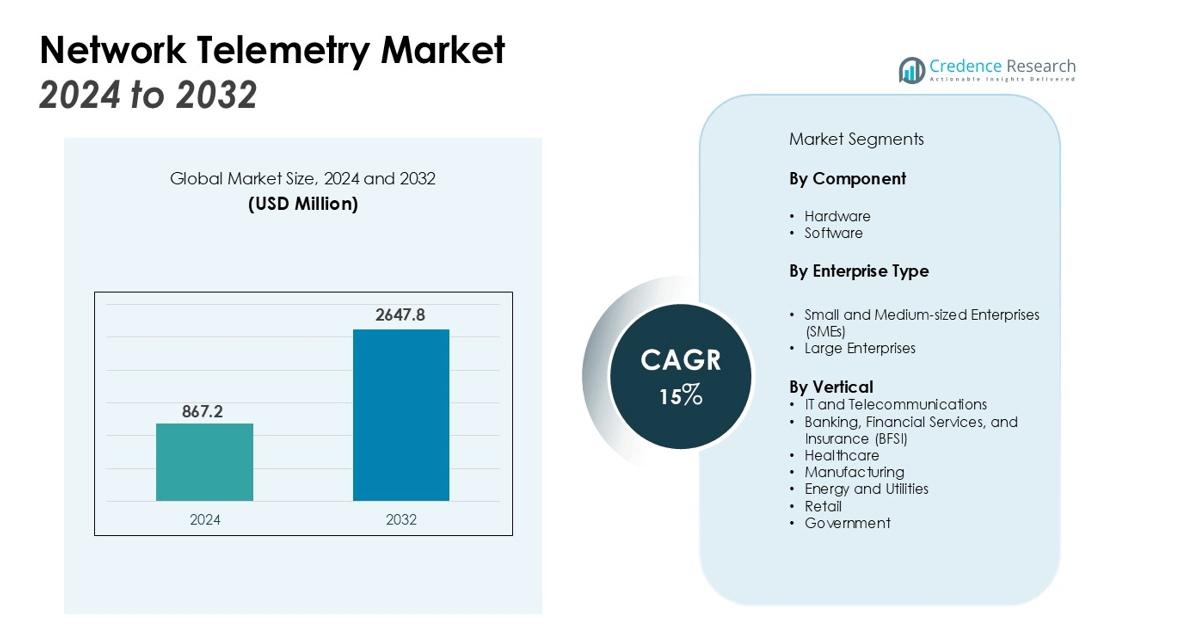 Network Telemetry Market
2024 to 2032

Credence Research
Actionable Insights Delivered

Global Market Size, 2024 and 2032
(USD Million)

867.2
2647.8
2024
2032

CAGR
15%

Market Segments

By Component
• Hardware
• Software

By Enterprise Type
• Small and Medium-sized Enterprises (SMEs)
• Large Enterprises

By Vertical
• IT and Telecommunications
• Banking, Financial Services, and Insurance (BFSI)
• Healthcare
• Manufacturing
• Energy and Utilities
• Retail
• Government